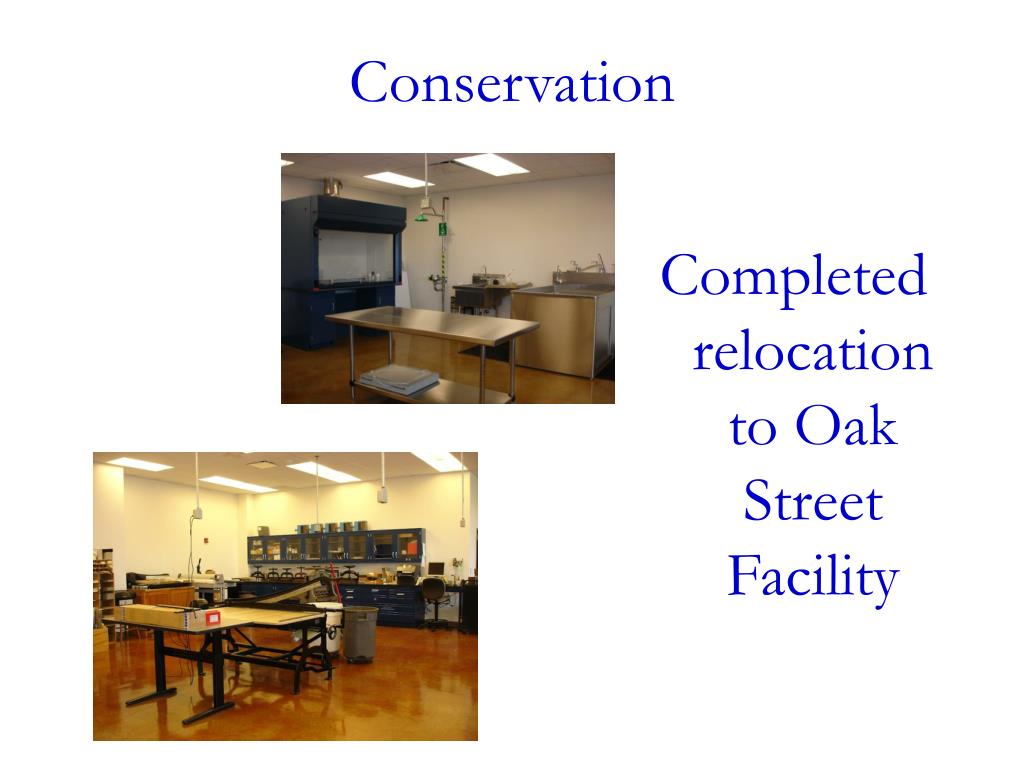 Conservation

Completed relocation to Oak Street Facility